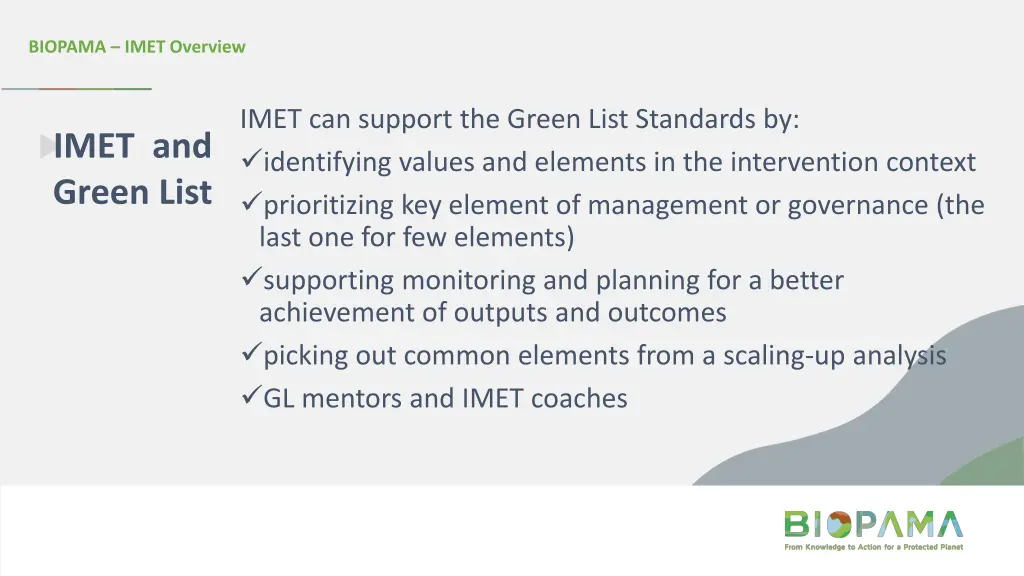 BIOPAMA – IMET Overview

IMET and Green List

IMET can support the Green List Standards by:
✓identifying values and elements in the intervention context
✓prioritizing key element of management or governance (the last one for few elements)
✓supporting monitoring and planning for a better achievement of outputs and outcomes
✓picking out common elements from a scaling-up analysis
✓GL mentors and IMET coaches

BIOPAMA
From Knowledge to Action for a Protected Planet